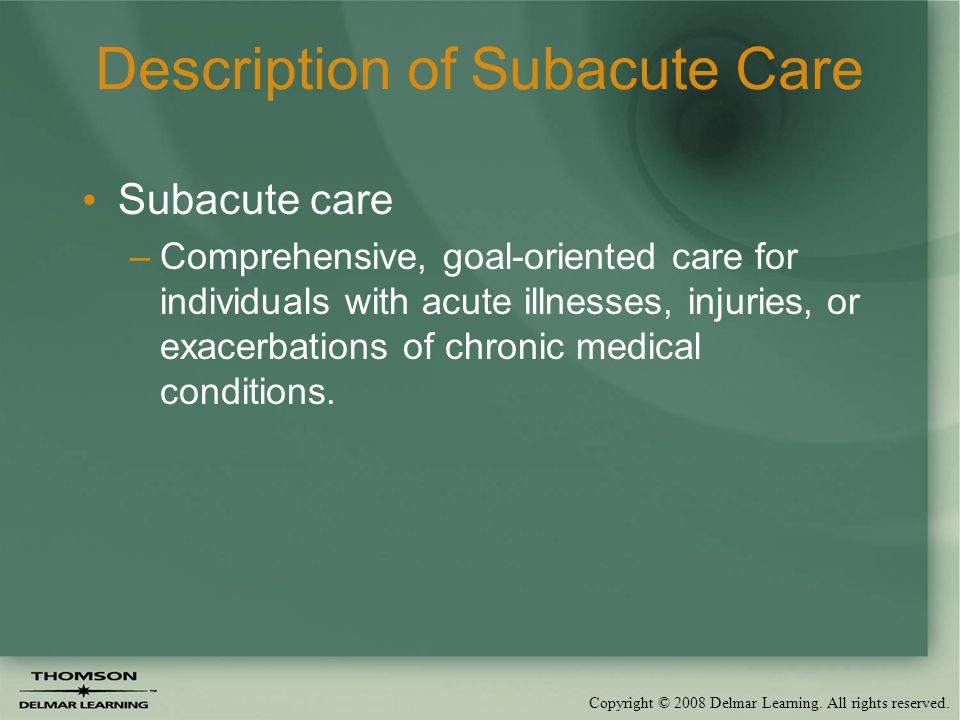 Description of Subacute Care

• Subacute care

– Comprehensive, goal-oriented care for individuals with acute illnesses, injuries, or exacerbations of chronic medical conditions.

THOMSON
DELMAR LEARNING

Copyright © 2008 Delmar Learning. All rights reserved.